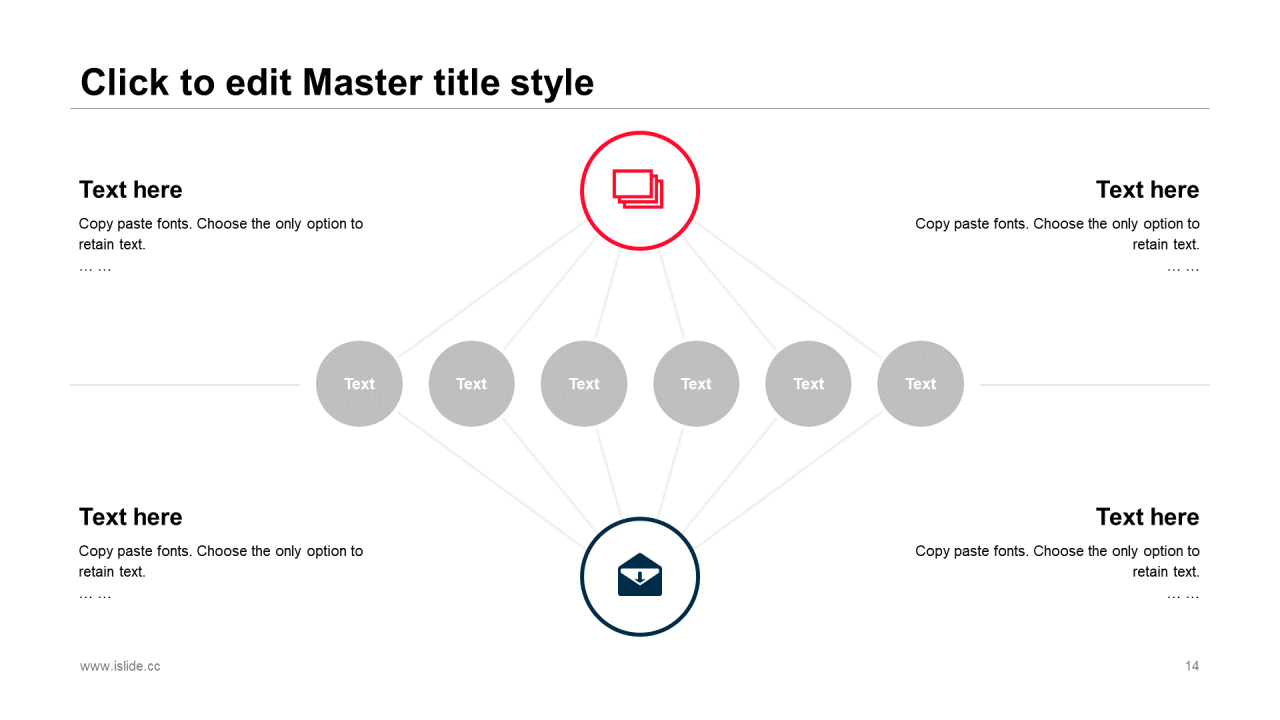 Click to edit Master title style

Text here

Copy paste fonts. Choose the only option to retain text.
… …

Text here

Copy paste fonts. Choose the only option to retain text.
… …

Text

Text

Text

Text

Text

Text

Text here

Copy paste fonts. Choose the only option to retain text.
… …

Text here

Copy paste fonts. Choose the only option to retain text.
… …

www.islide.cc

14